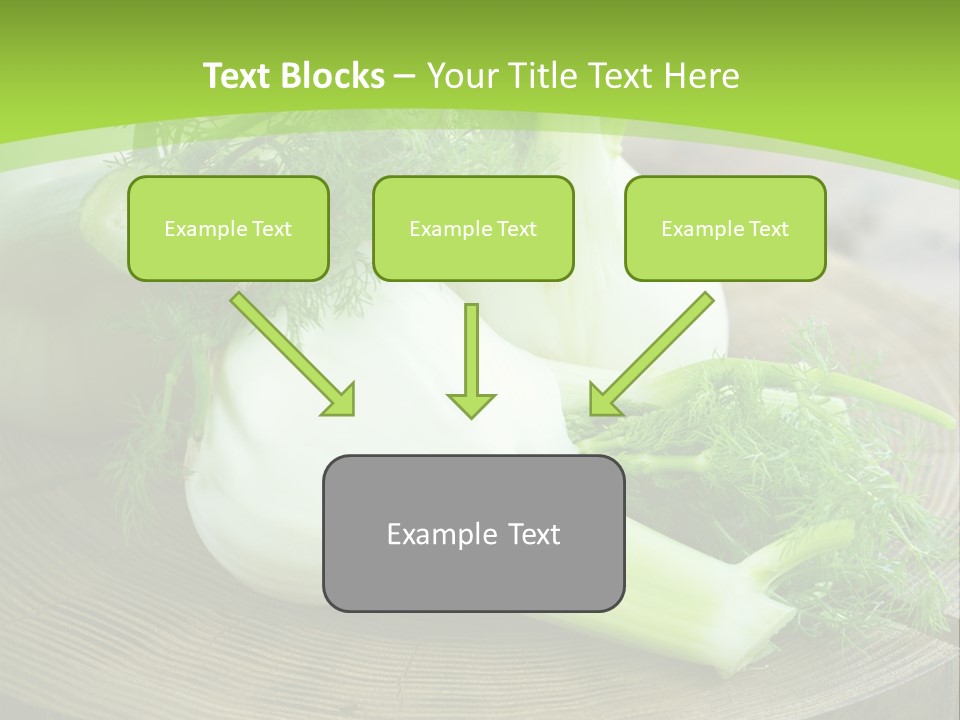 Text Blocks – Your Title Text Here

Example Text

Example Text

Example Text

Example Text